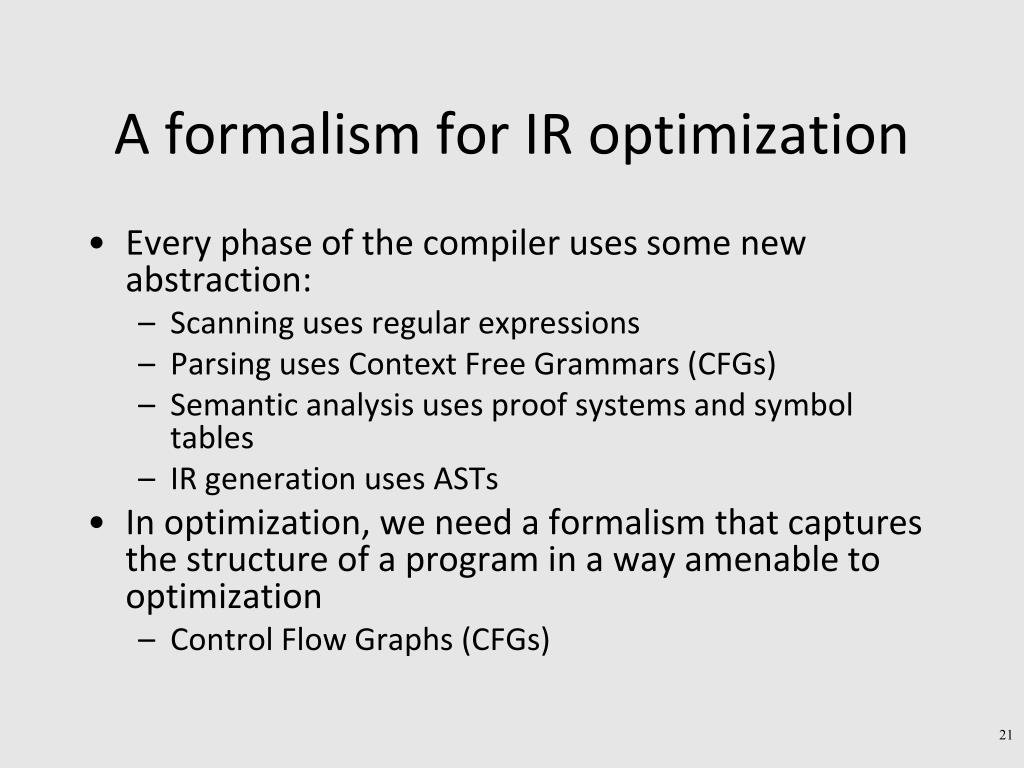 A formalism for IR optimization

• Every phase of the compiler uses some new abstraction:
  – Scanning uses regular expressions
  – Parsing uses Context Free Grammars (CFGs)
  – Semantic analysis uses proof systems and symbol tables
  – IR generation uses ASTs
• In optimization, we need a formalism that captures the structure of a program in a way amenable to optimization
  – Control Flow Graphs (CFGs)

21